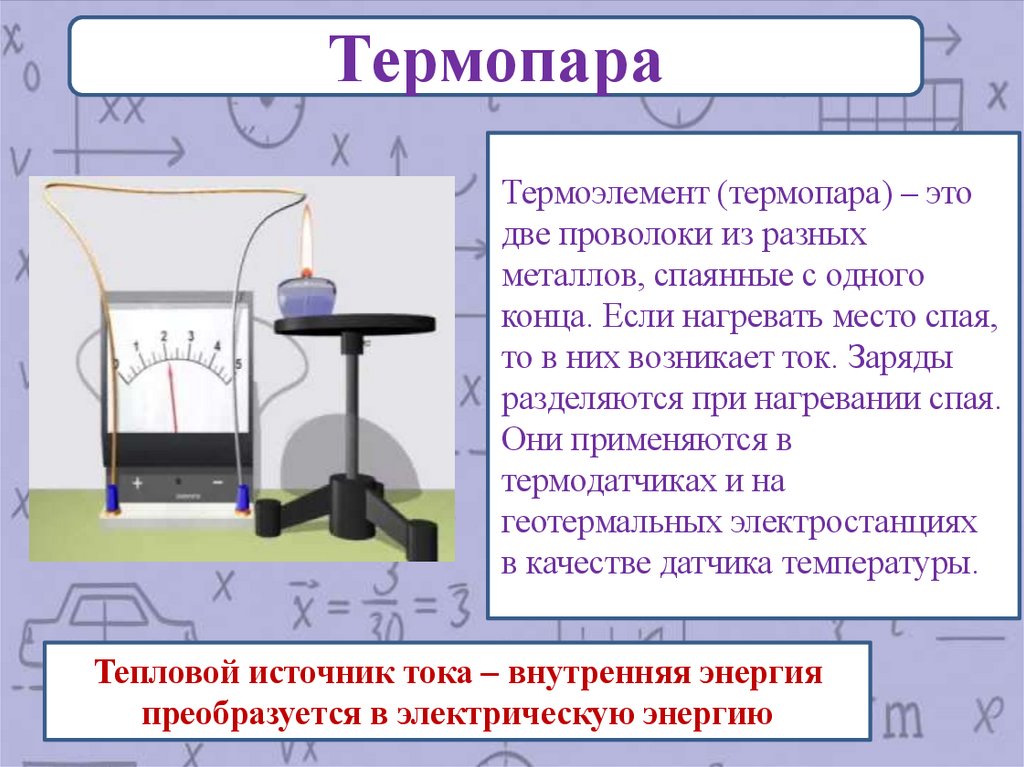 Термопара

0 1 2 3 4 5

+ −

Термоэлемент (термопара) – это две проволоки из разных металлов, спаянные с одного конца. Если нагревать место спая, то в них возникает ток. Заряды разделяются при нагревании спая. Они применяются в термодатчиках и на геотермальных электростанциях в качестве датчика температуры.

Тепловой источник тока – внутренняя энергия преобразуется в электрическую энергию